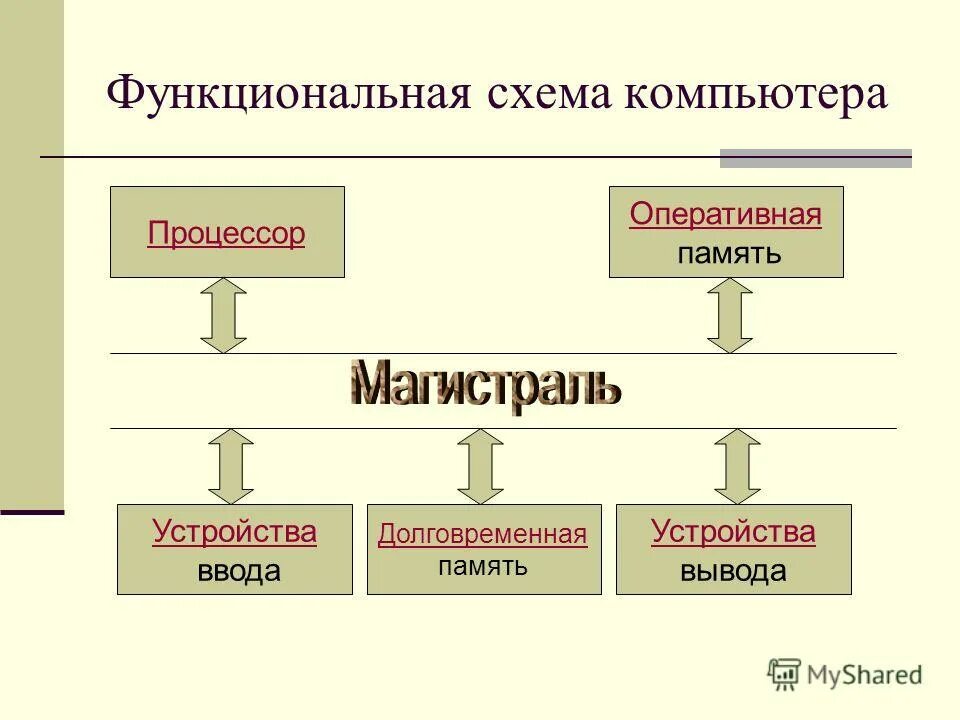 Функциональная схема компьютера

Процессор

Оперативная память

Магистраль

Устройства ввода

Долговременная память

Устройства вывода

MyShared